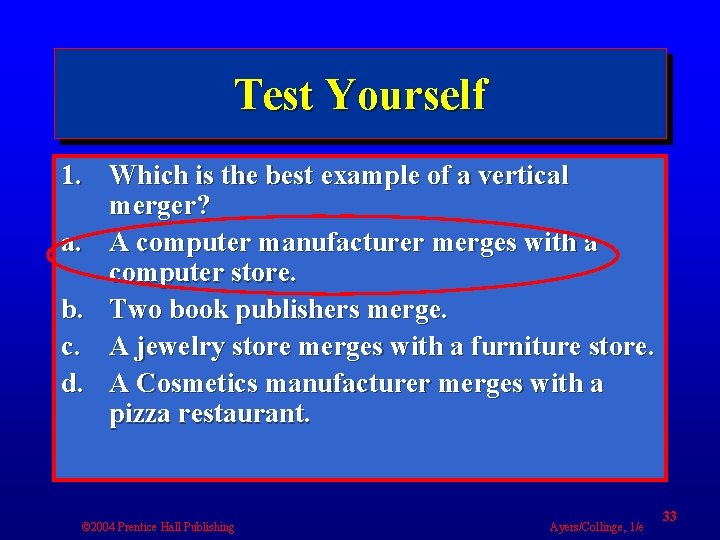 Test Yourself

1. Which is the best example of a vertical merger?
a. A computer manufacturer merges with a computer store.
b. Two book publishers merge.
c. A jewelry store merges with a furniture store.
d. A Cosmetics manufacturer merges with a pizza restaurant.

©2004 Prentice Hall Publishing

Ayers/Collinge, 1/e

33